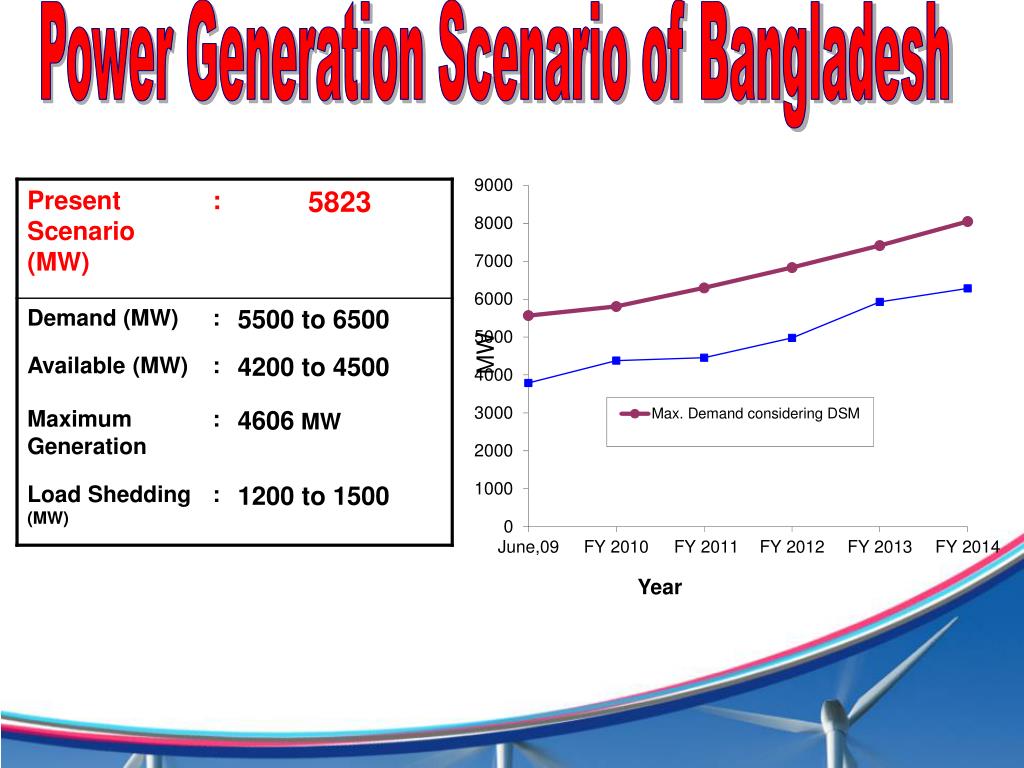 Power Generation Scenario of Bangladesh

| Present Scenario (MW) | : | 5823 |
|---|---|---|
| Demand (MW) | : | 5500 to 6500 |
| Available (MW) | : | 4200 to 4500 |
| Maximum Generation | : | 4606 MW |
| Load Shedding (MW) | : | 1200 to 1500 |

9000
8000
7000
6000
5000
4000
3000
2000
1000
0
MW
Max. Demand considering DSM
June,09 FY 2010 FY 2011 FY 2012 FY 2013 FY 2014
Year